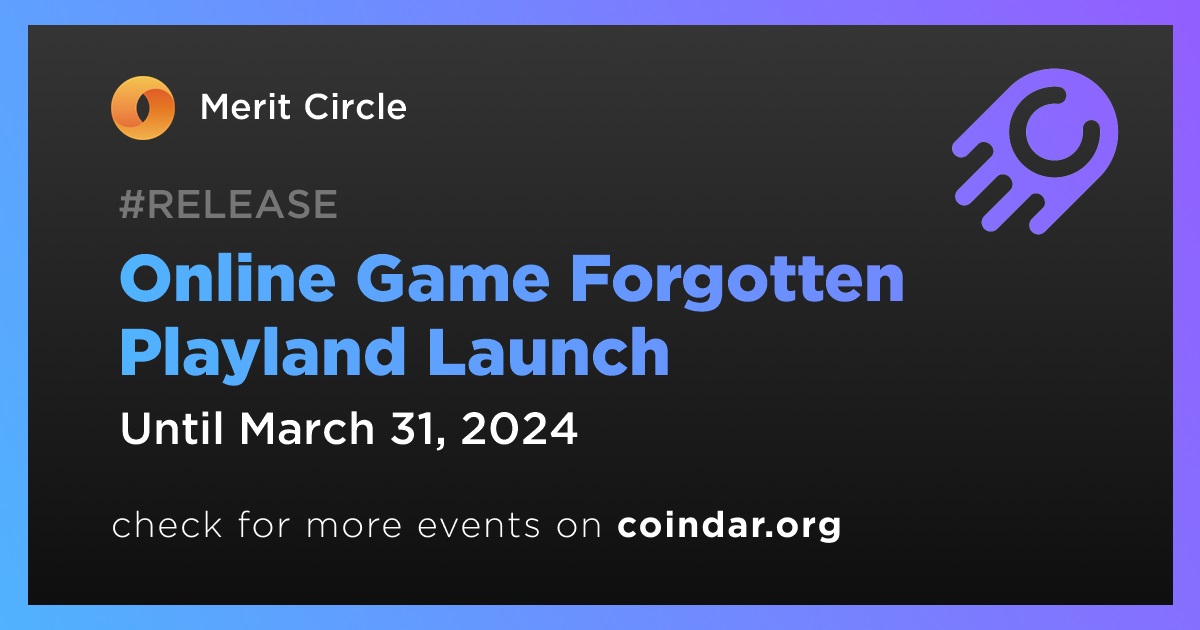 Merit Circle

#RELEASE

Online Game Forgotten Playland Launch

Until March 31, 2024

check for more events on coindar.org